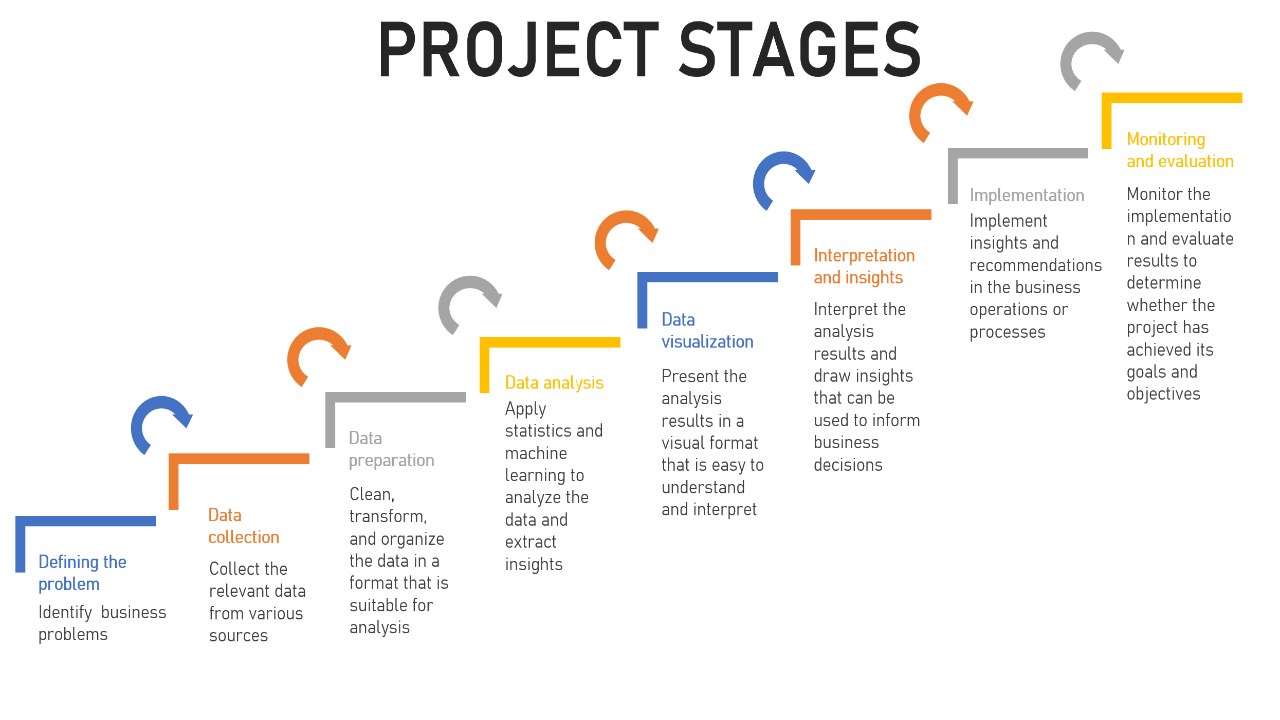 PROJECT STAGES

Defining the problem
Identify business problems

Data collection
Collect the relevant data from various sources

Data preparation
Clean, transform, and organize the data in a format that is suitable for analysis

Data analysis
Apply statistics and machine learning to analyze the data and extract insights

Data visualization
Present the analysis results in a visual format that is easy to understand and interpret

Interpretation and insights
Interpret the analysis results and draw insights that can be used to inform business decisions

Implementation
Implement insights and recommendations in the business operations or processes

Monitoring and evaluation
Monitor the implementation and evaluate results to determine whether the project has achieved its goals and objectives